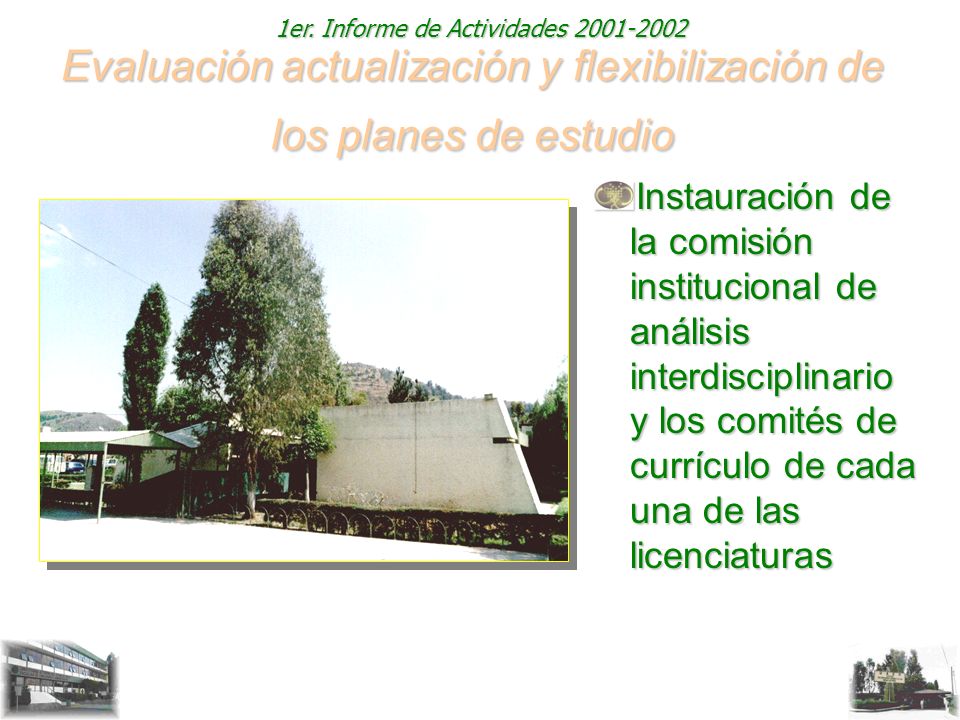 1er. Informe de Actividades 2001-2002

Evaluación actualización y flexibilización de los planes de estudio

Instauración de la comisión institucional de análisis interdisciplinario y los comités de currículo de cada una de las licenciaturas